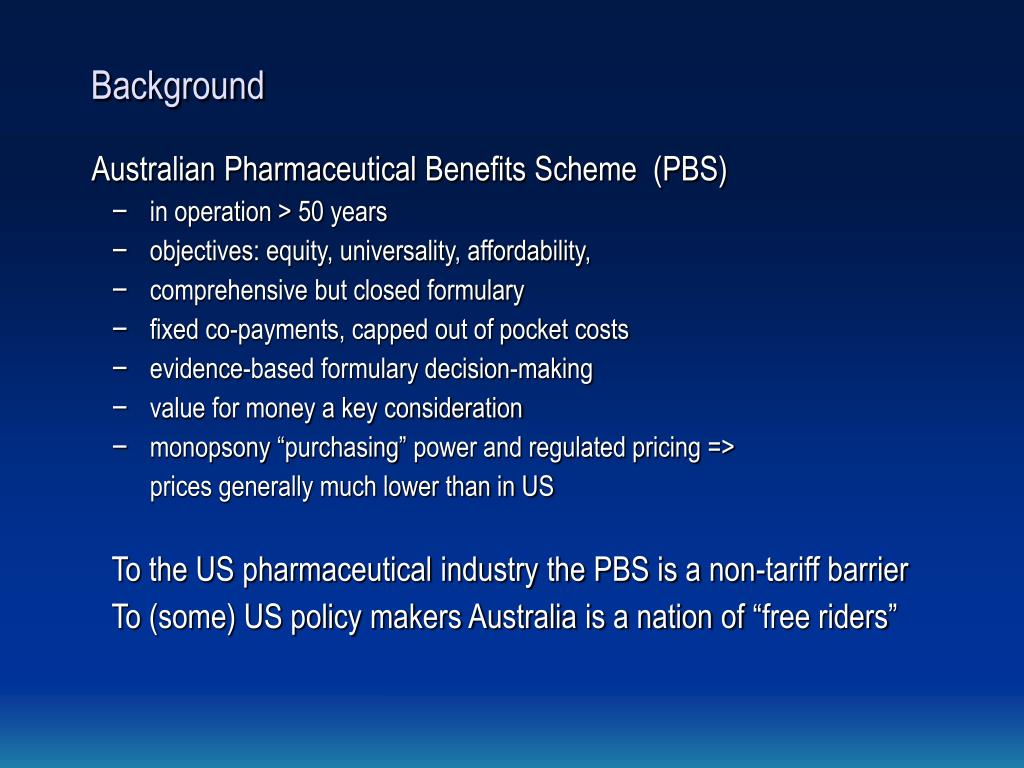 Background

Australian Pharmaceutical Benefits Scheme (PBS)
− in operation > 50 years
− objectives: equity, universality, affordability,
− comprehensive but closed formulary
− fixed co-payments, capped out of pocket costs
− evidence-based formulary decision-making
− value for money a key consideration
− monopsony “purchasing” power and regulated pricing => prices generally much lower than in US

To the US pharmaceutical industry the PBS is a non-tariff barrier
To (some) US policy makers Australia is a nation of “free riders”